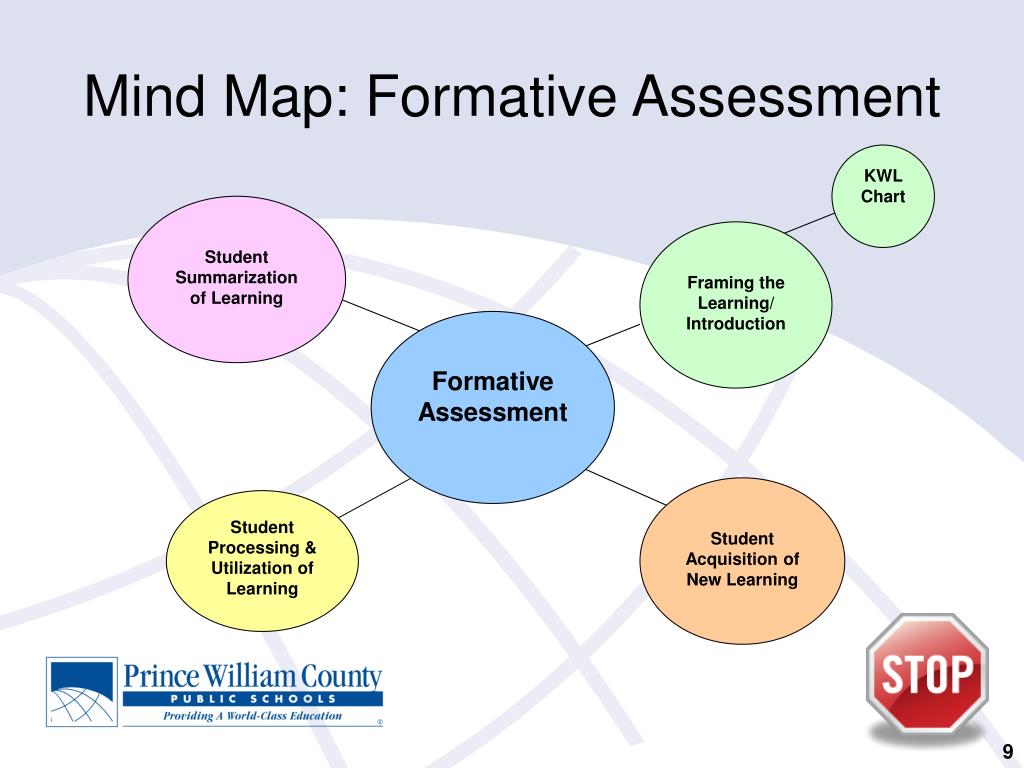 Mind Map: Formative Assessment

KWL Chart

Student Summarization of Learning

Framing the Learning/ Introduction

Formative Assessment

Student Processing & Utilization of Learning

Student Acquisition of New Learning

Prince William County
PUBLIC SCHOOLS
Providing A World-Class Education

STOP

9